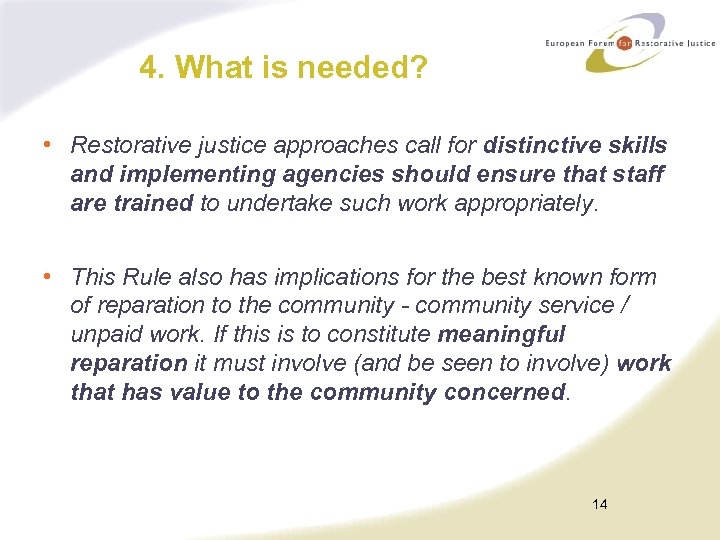 European Forum for Restorative Justice

4. What is needed?

• Restorative justice approaches call for distinctive skills and implementing agencies should ensure that staff are trained to undertake such work appropriately.

• This Rule also has implications for the best known form of reparation to the community - community service / unpaid work. If this is to constitute meaningful reparation it must involve (and be seen to involve) work that has value to the community concerned.

14